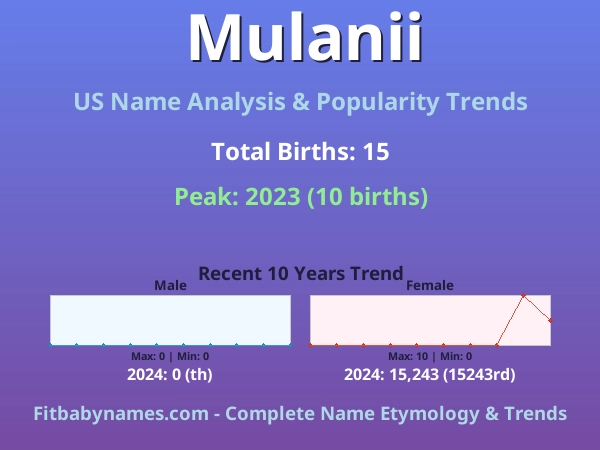 Mulanii

US Name Analysis & Popularity Trends

Total Births: 15

Peak: 2023 (10 births)

Recent 10 Years Trend

Male

Max: 0 | Min: 0

2024: 0 (th)

Female

Max: 10 | Min: 0

2024: 15,243 (15243rd)

Fitbabynames.com - Complete Name Etymology & Trends